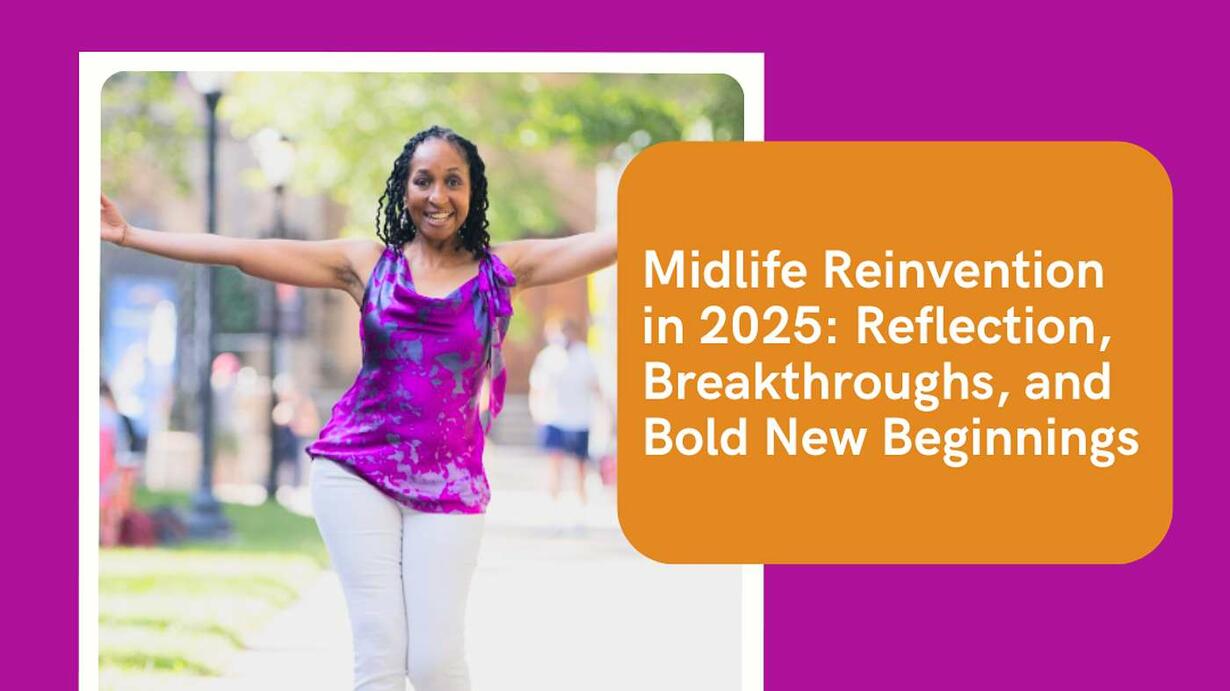 Midlife Reinvention in 2025: Reflection, Breakthroughs, and Bold New Beginnings